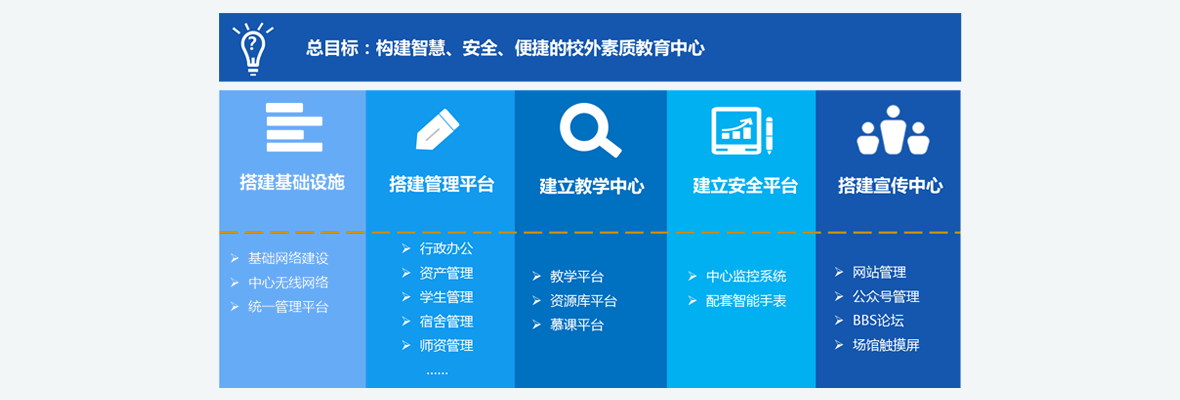 总目标：构建智慧、安全、便捷的校外素质教育中心

搭建基础设施

➢ 基础网络建设
➢ 中心无线网络
➢ 统一管理平台

搭建管理平台

➢ 行政办公
➢ 资产管理
➢ 学生管理
➢ 宿舍管理
➢ 师资管理
……

建立教学中心

➢ 教学平台
➢ 资源库平台
➢ 慕课平台

建立安全平台

➢ 中心监控系统
➢ 配套智能手表

搭建宣传中心

➢ 网站管理
➢ 公众号管理
➢ BBS论坛
➢ 场馆触摸屏